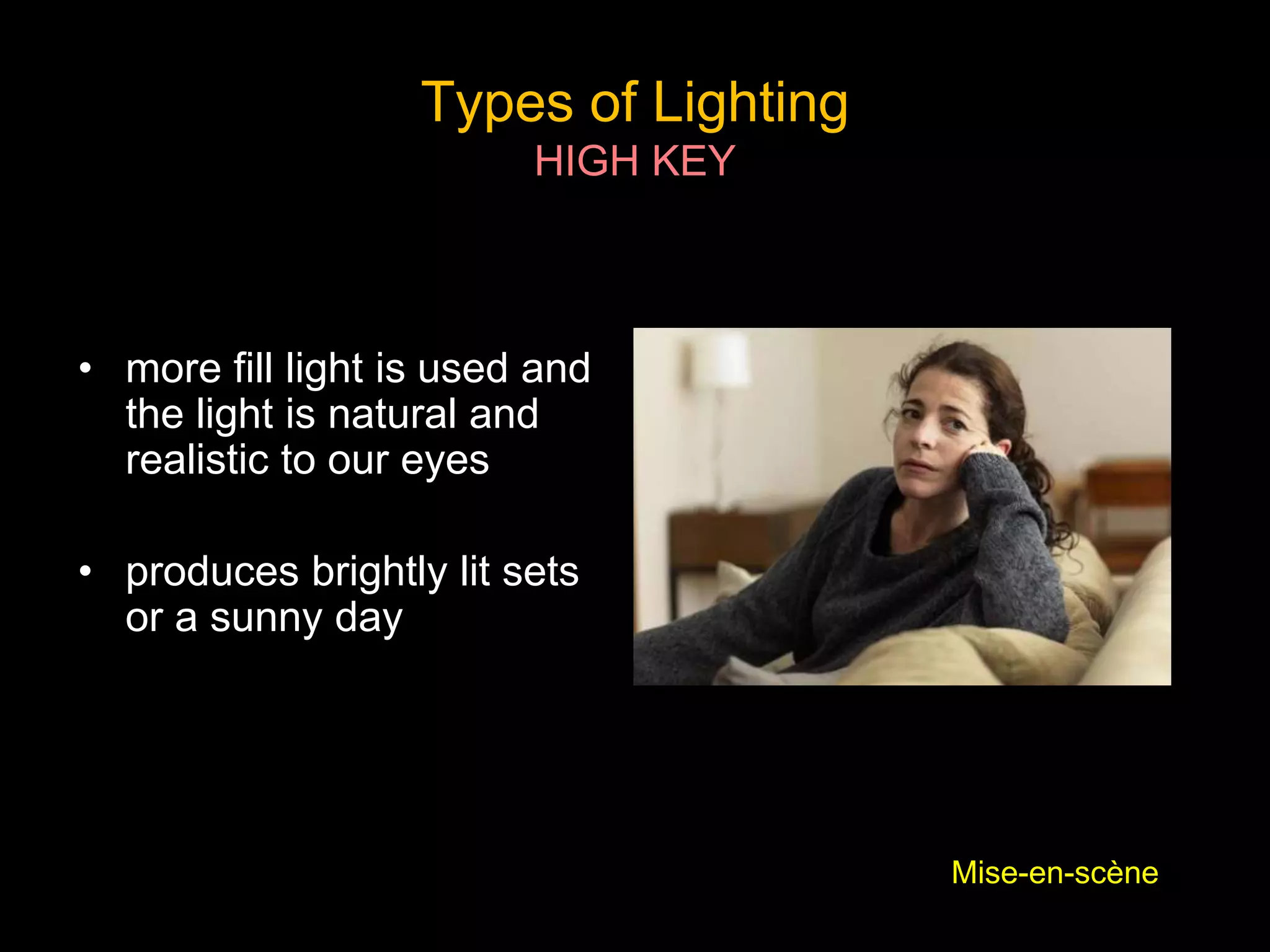 Types of Lighting
HIGH KEY

• more fill light is used and the light is natural and realistic to our eyes

• produces brightly lit sets or a sunny day

Mise-en-scène